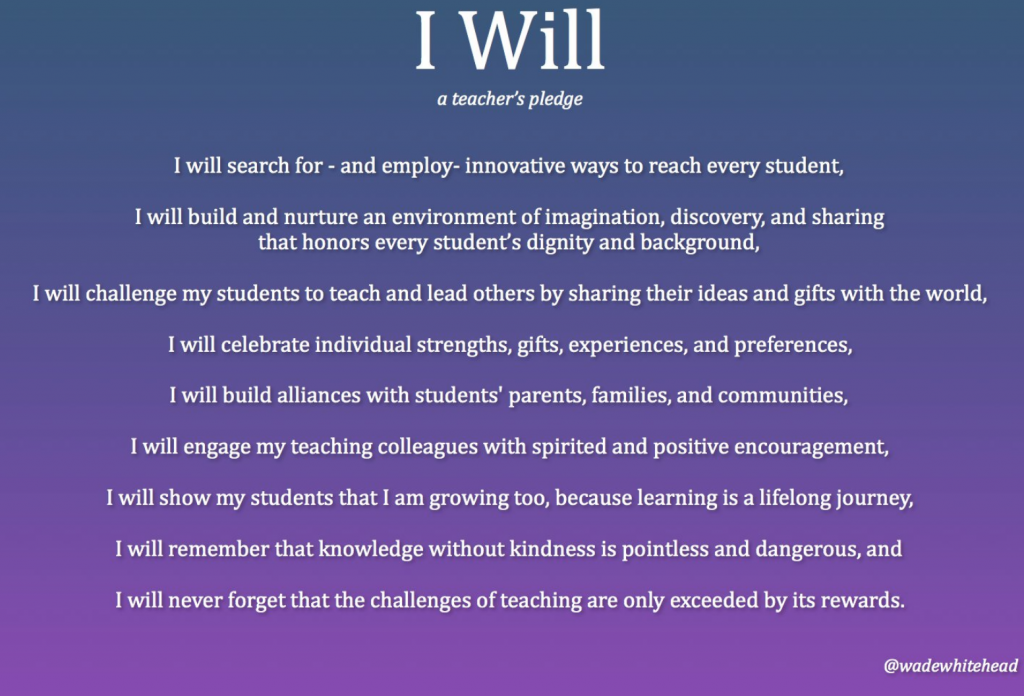 I Will

a teacher's pledge

I will search for - and employ- innovative ways to reach every student,

I will build and nurture an environment of imagination, discovery, and sharing that honors every student's dignity and background,

I will challenge my students to teach and lead others by sharing their ideas and gifts with the world,

I will celebrate individual strengths, gifts, experiences, and preferences,

I will build alliances with students' parents, families, and communities,

I will engage my teaching colleagues with spirited and positive encouragement,

I will show my students that I am growing too, because learning is a lifelong journey,

I will remember that knowledge without kindness is pointless and dangerous, and

I will never forget that the challenges of teaching are only exceeded by its rewards.

@wadewhitehead